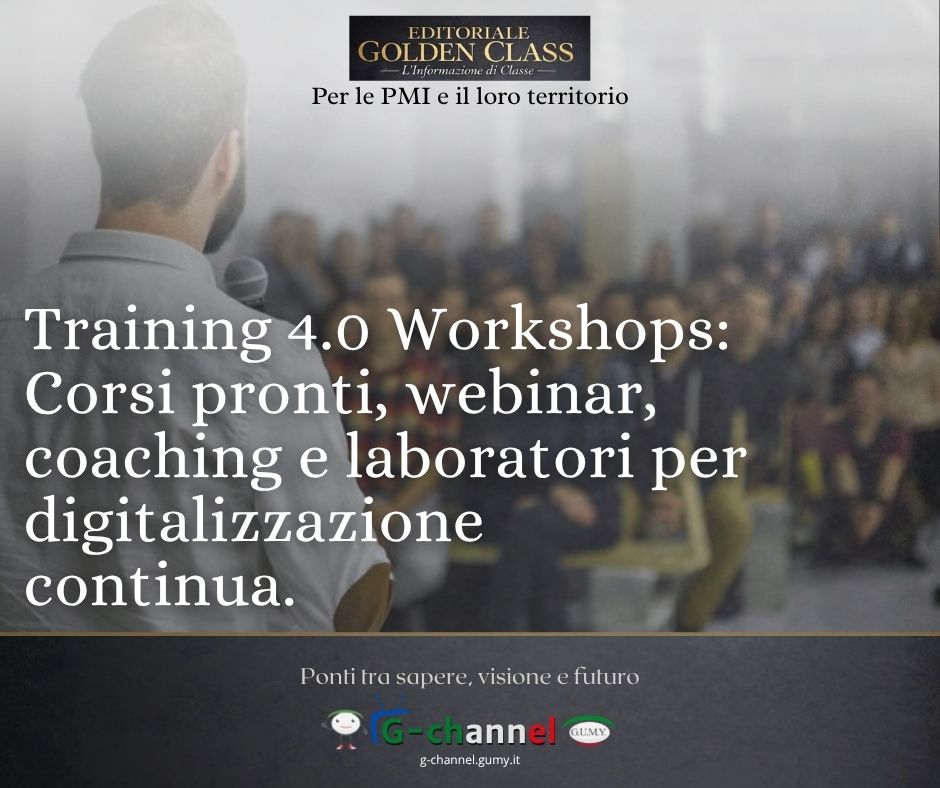 EDITORIALE
GOLDEN CLASS
— L'Informazione di Classe —
Per le PMI e il loro territorio

Training 4.0 Workshops: Corsi pronti, webinar, coaching e laboratori per digitalizzazione continua.

Ponti tra sapere, visione e futuro

G-channel GUMY
g-channel.gumy.it